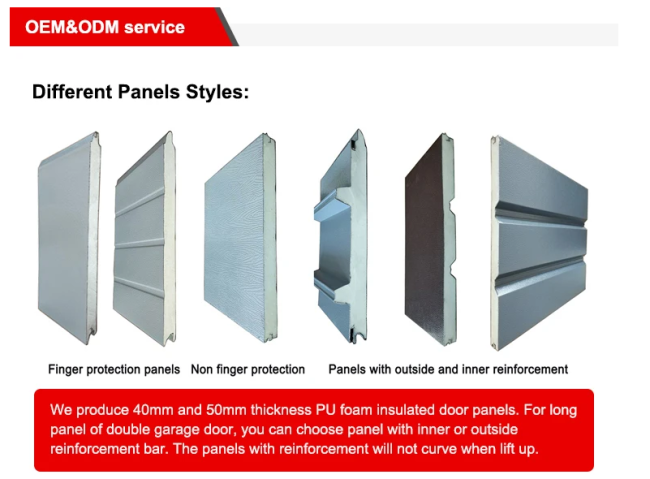 OEM&ODM service

Different Panels Styles:

Finger protection panels Non finger protection Panels with outside and inner reinforcement

We produce 40mm and 50mm thickness PU foam insulated door panels. For long panel of double garage door, you can choose panel with inner or outside reinforcement bar. The panels with reinforcement will not curve when lift up.